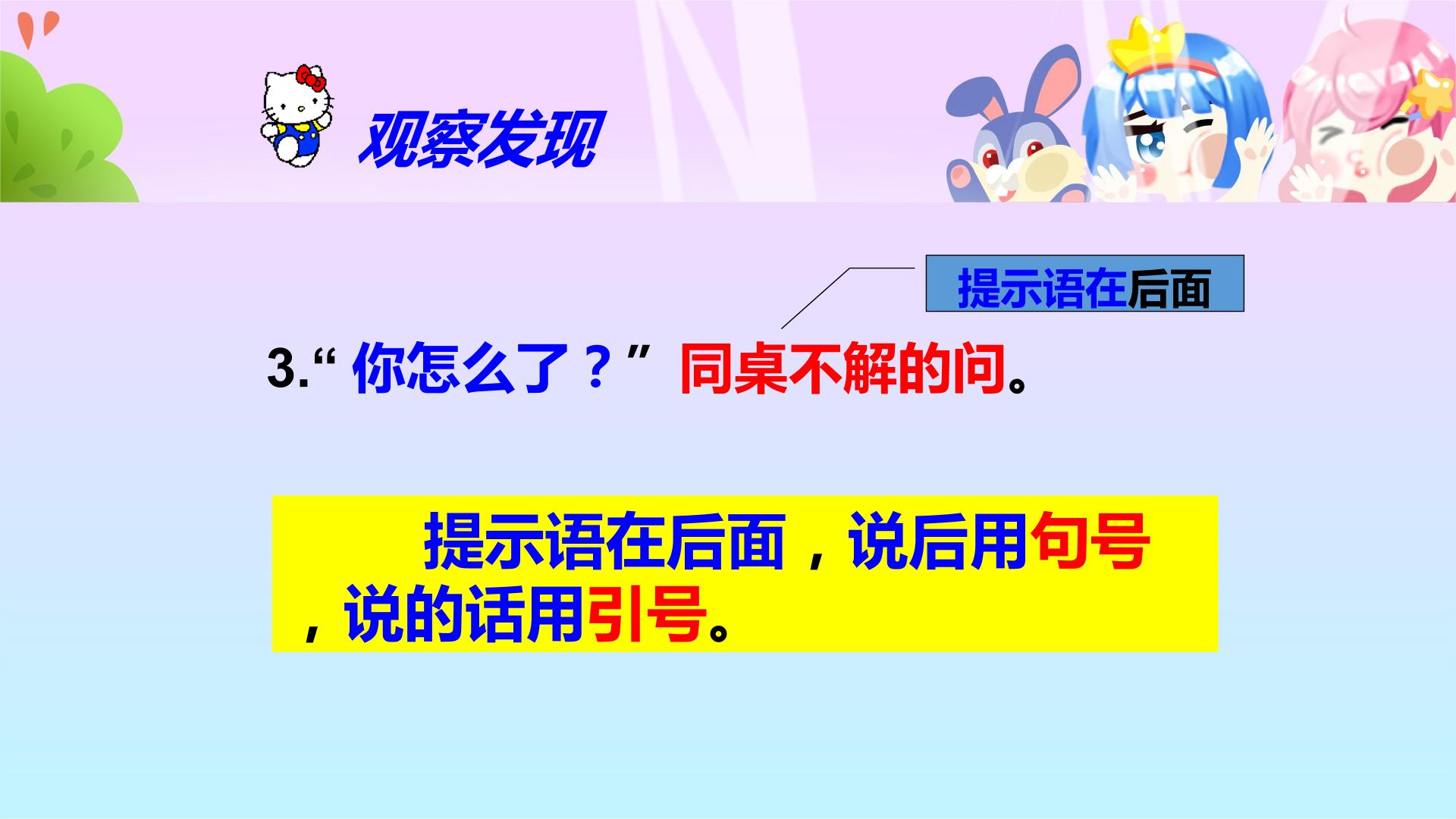 观察发现

提示语在后面

3.“ 你怎么了？” 同桌不解的问。

提示语在后面，说后用句号，说的话用引号。